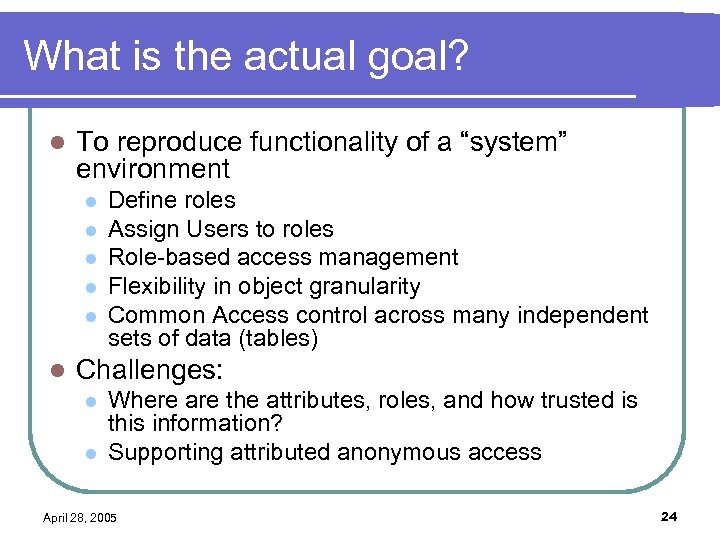 What is the actual goal?

- To reproduce functionality of a “system” environment
  - Define roles
  - Assign Users to roles
  - Role-based access management
  - Flexibility in object granularity
  - Common Access control across many independent sets of data (tables)
- Challenges:
  - Where are the attributes, roles, and how trusted is this information?
  - Supporting attributed anonymous access

April 28, 2005

24